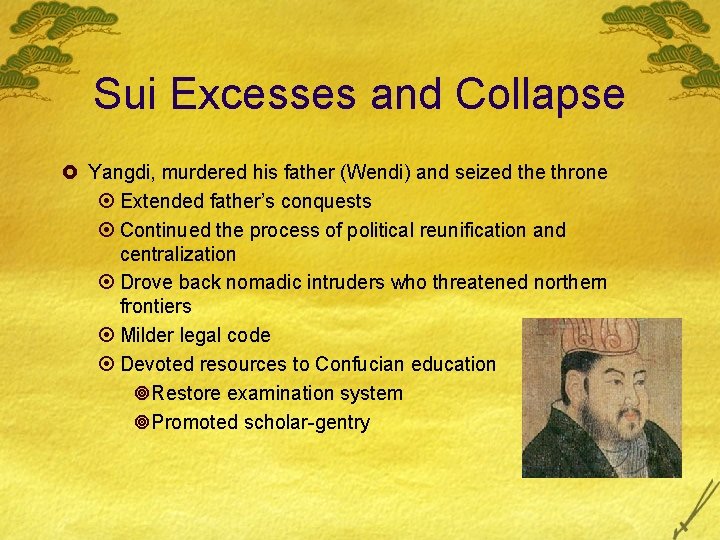 Sui Excesses and Collapse

Yangdi, murdered his father (Wendi) and seized the throne

Extended father's conquests

Continued the process of political reunification and centralization

Drove back nomadic intruders who threatened northern frontiers

Milder legal code

Devoted resources to Confucian education

Restore examination system

Promoted scholar-gentry